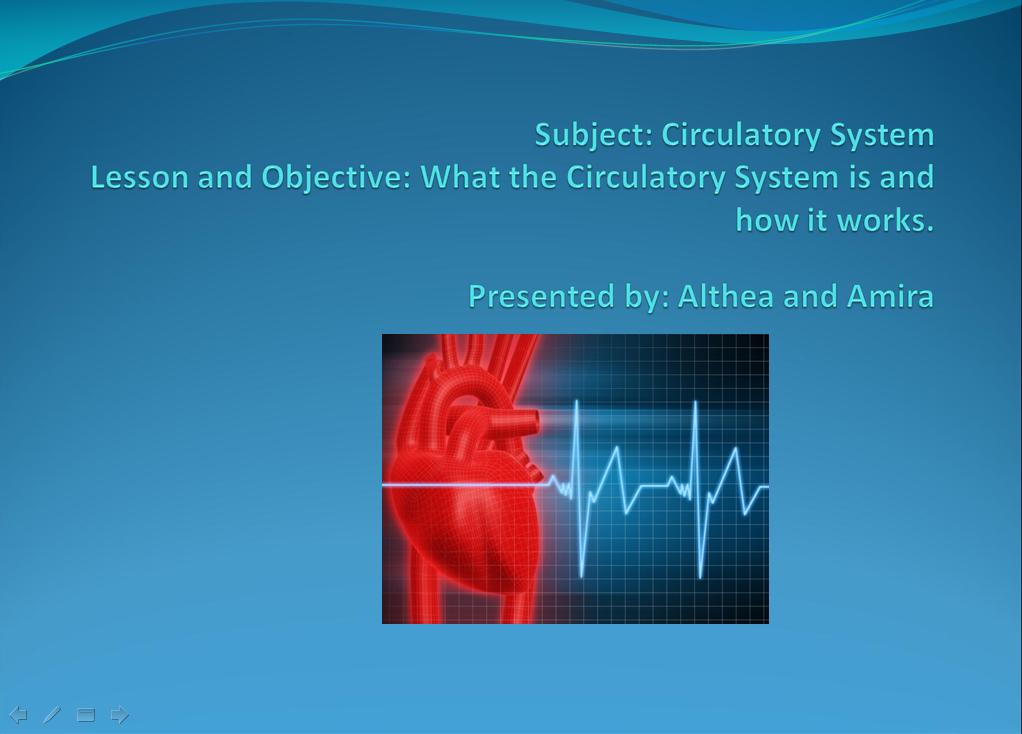 Subject: Circulatory System
Lesson and Objective: What the Circulatory System is and how it works.

Presented by: Althea and Amira